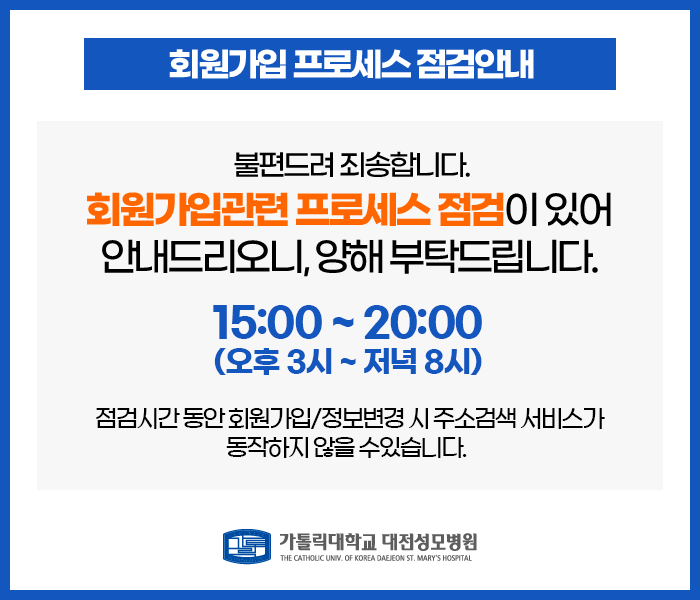 회원가입 프로세스 점검안내

불편드려 죄송합니다.

회원가입관련 프로세스 점검이 있어 안내드리오니, 양해 부탁드립니다.

15:00 ~ 20:00
(오후 3시 ~ 저녁 8시)

점검시간 동안 회원가입/정보변경 시 주소검색 서비스가 동작하지 않을 수있습니다.

가톨릭대학교 대전성모병원
THE CATHOLIC UNIV. OF KOREA DAEJEON ST. MARY'S HOSPITAL